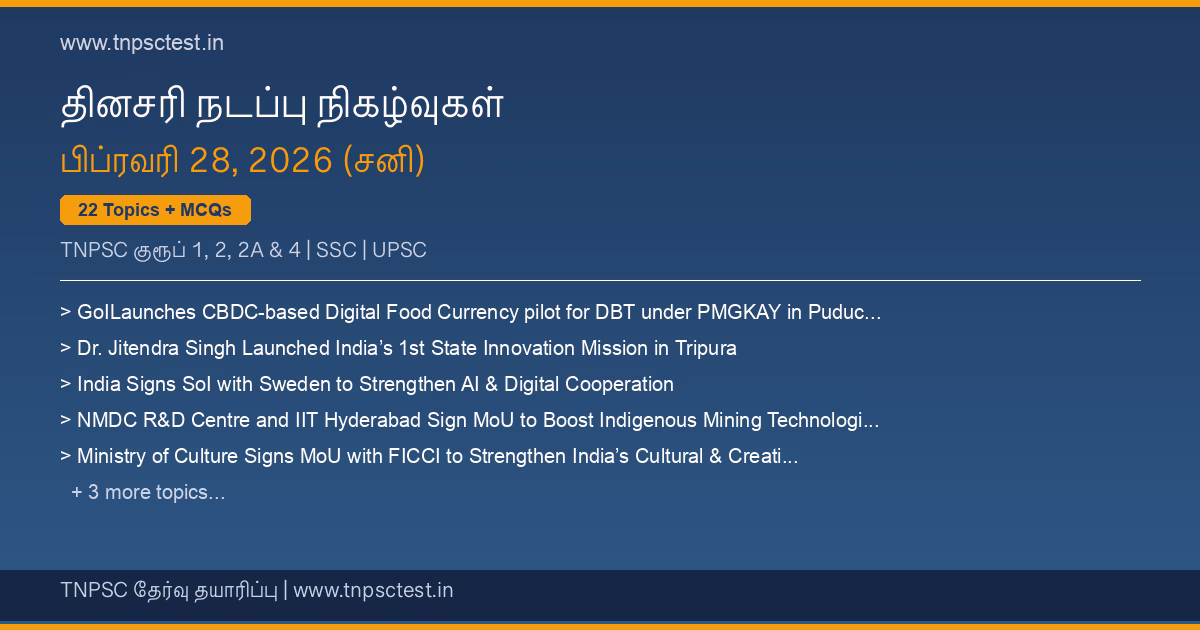 www.tnpsctest.in

தினசரி நடப்பு நிகழ்வுகள்

பிப்ரவரி 28, 2026 (சனி)

22 Topics + MCQs

TNPSC குரூப் 1, 2, 2A & 4 | SSC | UPSC

> GoILaunches CBDC-based Digital Food Currency pilot for DBT under PMGKAY in Puduc...

> Dr. Jitendra Singh Launched India's 1st State Innovation Mission in Tripura

> India Signs SoI with Sweden to Strengthen AI & Digital Cooperation

> NMDC R&D Centre and IIT Hyderabad Sign MoU to Boost Indigenous Mining Technologi...

> Ministry of Culture Signs MoU with FICCI to Strengthen India's Cultural & Creati...

+ 3 more topics...

TNPSC தேர்வு தயாரிப்பு | www.tnpsctest.in